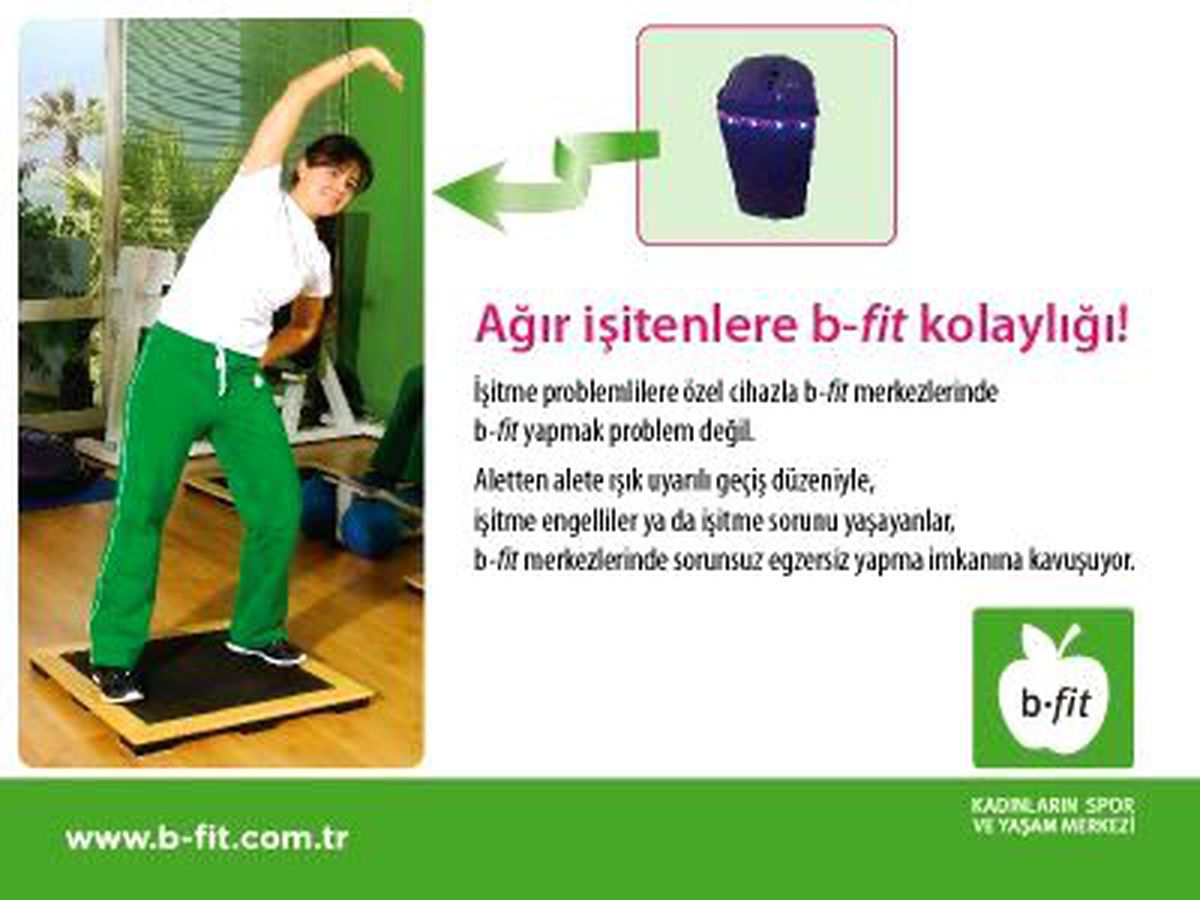 Ağır işitenlere b-fit kolaylığı!

İşitme problemlilere özel cihazla b-fit merkezlerinde b-fit yapmak problem değil.

Aletten alete ışık uyarılı geçiş düzeniyle, işitme engelliler ya da işitme sorunu yaşayanlar, b-fit merkezlerinde sorunsuz egzersiz yapma imkanına kavuşuyor.

b-fit

www.b-fit.com.tr

KADINLARIN SPOR VE YAŞAM MERKEZİ